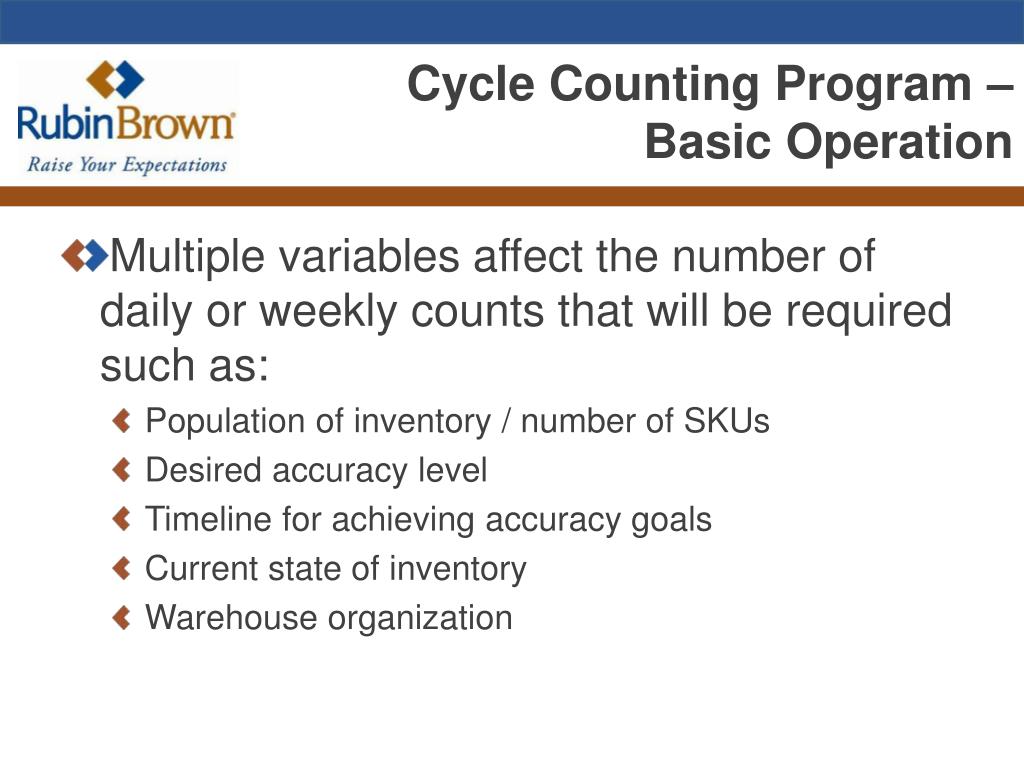 RubinBrown
Raise Your Expectations

Cycle Counting Program – Basic Operation

Multiple variables affect the number of daily or weekly counts that will be required such as:

Population of inventory / number of SKUs

Desired accuracy level

Timeline for achieving accuracy goals

Current state of inventory

Warehouse organization